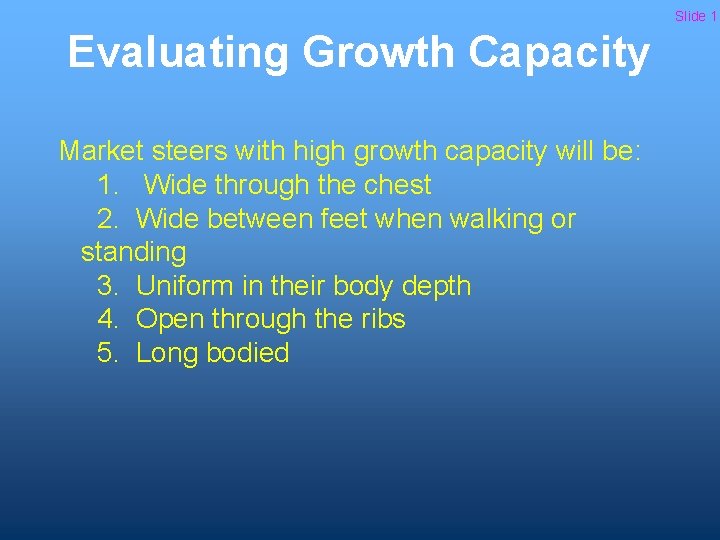 Slide 1

Evaluating Growth Capacity

Market steers with high growth capacity will be:
1. Wide through the chest
2. Wide between feet when walking or standing
3. Uniform in their body depth
4. Open through the ribs
5. Long bodied